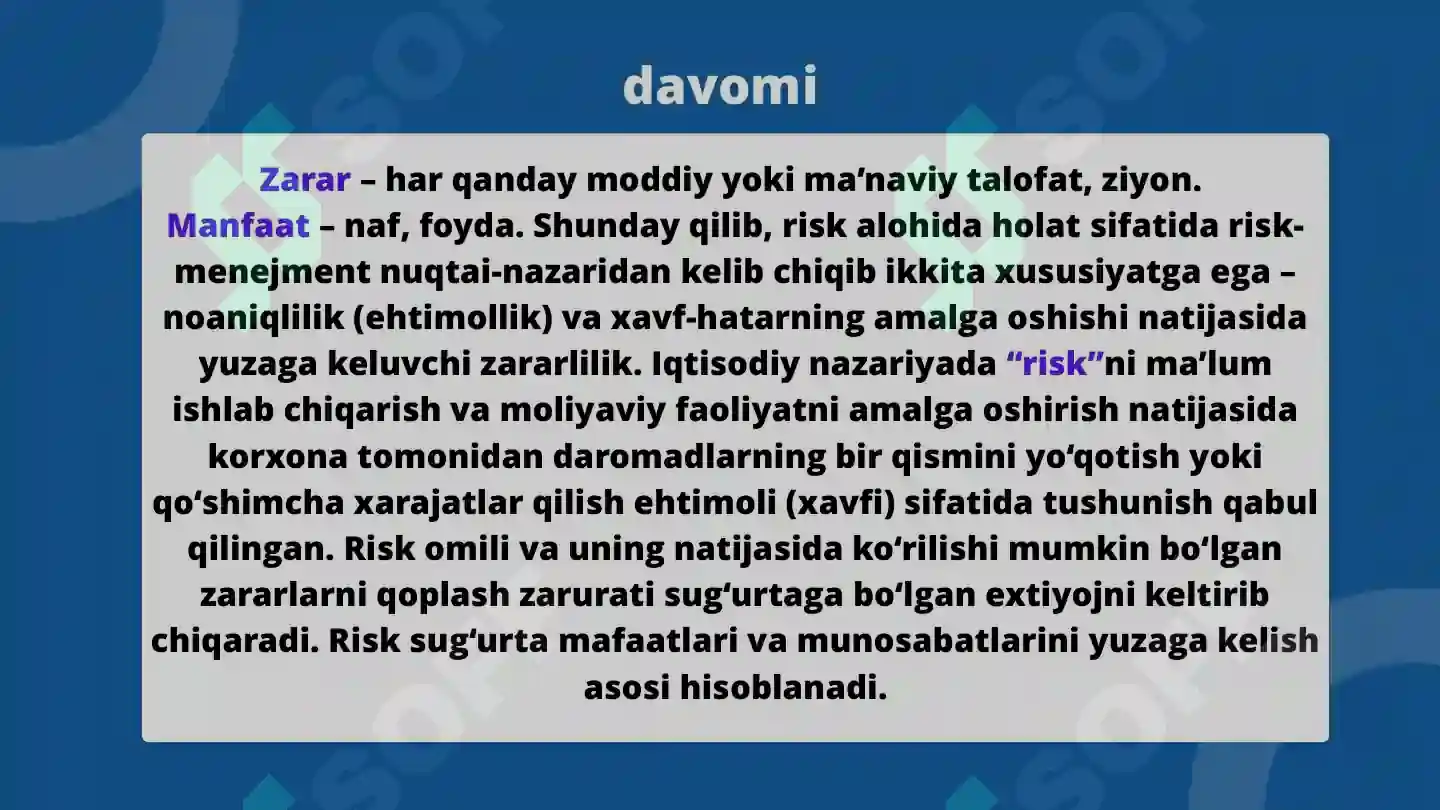 davomi

Zarar – har qanday moddiy yoki ma’naviy talofat, ziyon.
Manfaat – naf, foyda. Shunday qilib, risk alohida holat sifatida risk-menejment nuqtai-nazaridan kelib chiqib ikkita xususiyatga ega – noaniqlilik (ehtimollik) va xavf-hatarning amalga oshishi natijasida yuzaga keluvchi zararlilik. Iqtisodiy nazariyada “risk”ni ma’lum ishlab chiqarish va moliyaviy faoliyatni amalga oshirish natijasida korxona tomonidan daromadlarning bir qismini yo‘qotish yoki qo‘shimcha xarajatlar qilish ehtimoli (xavfi) sifatida tushunish qabul qilingan. Risk omili va uning natijasida ko‘rilishi mumkin bo‘lgan zararlarni qoplash zarurati sug‘urtaga bo‘lgan extiyojni keltirib chiqaradi. Risk sug‘urta mafaatlari va munosabatlarini yuzaga kelish asosi hisoblanadi.